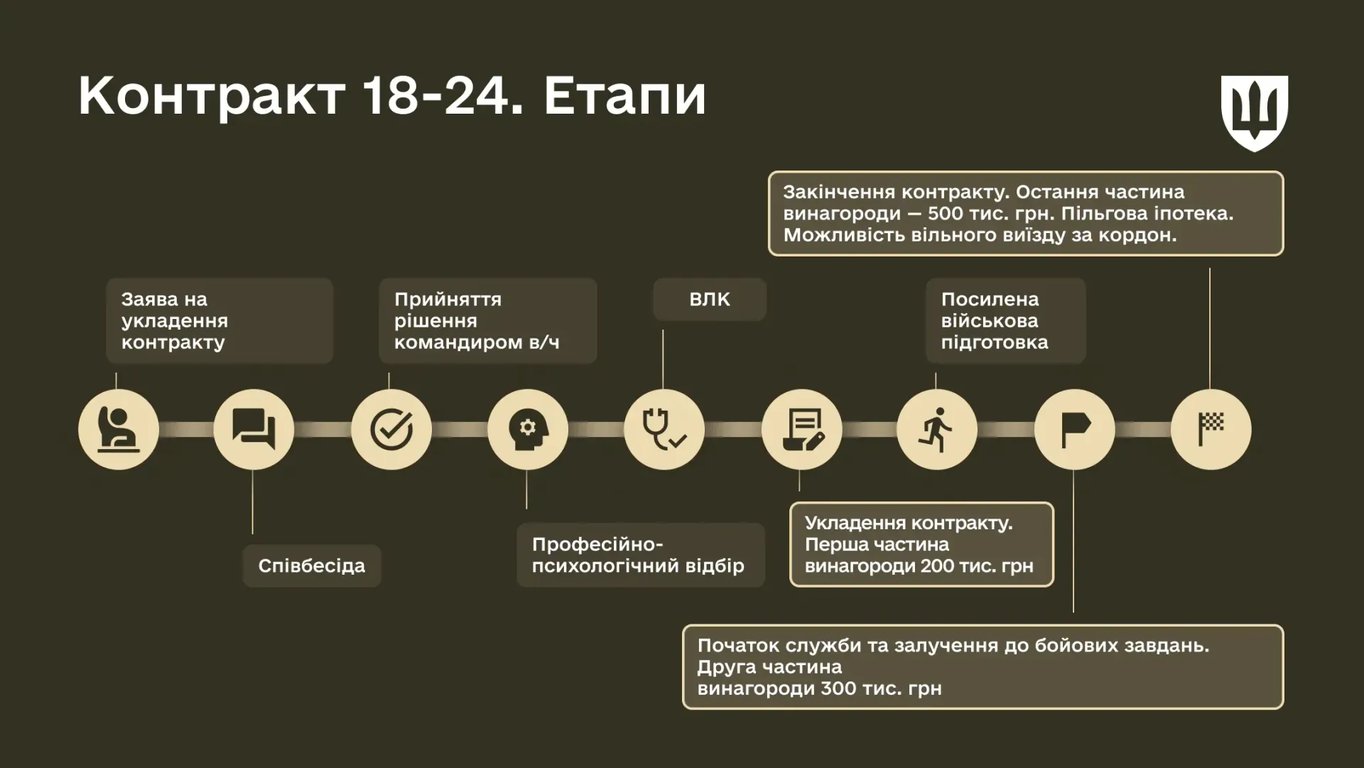 Контракт 18-24. Етапи

Заява на укладення контракту

Співбесіда

Прийняття рішення командиром в/ч

Професійно-психологічний відбір

ВЛК

Укладення контракту. Перша частина винагороди 200 тис. грн

Посилена військова підготовка

Початок служби та залучення до бойових завдань. Друга частина винагороди 300 тис. грн

Закінчення контракту. Остання частина винагороди — 500 тис. грн. Пільгова іпотека. Можливість вільного виїзду за кордон.